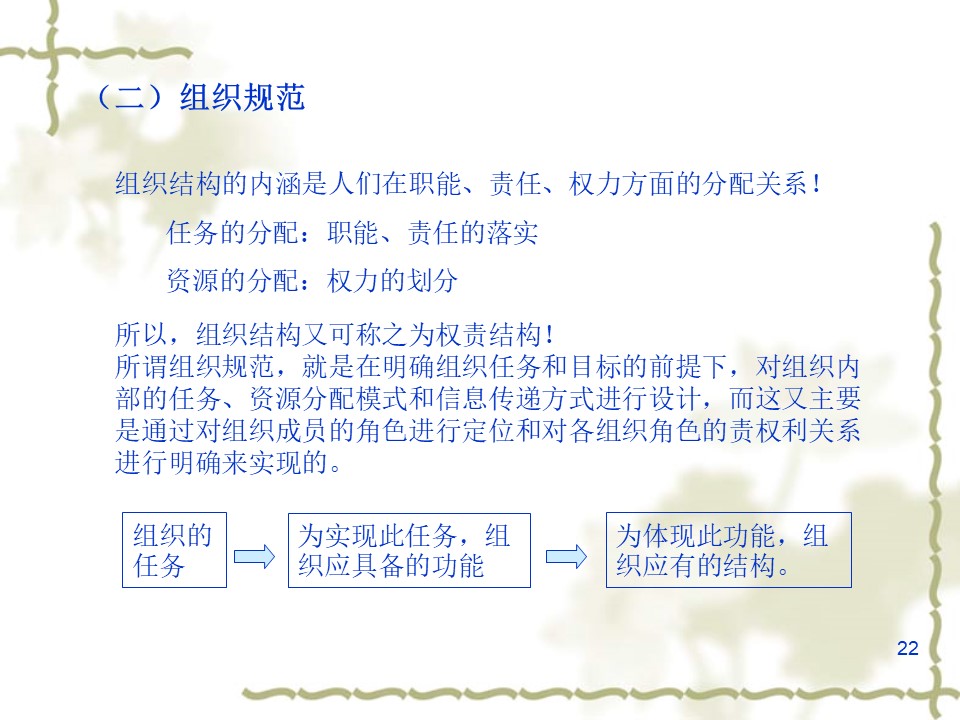 （二）组织规范

组织结构的内涵是人们在职能、责任、权力方面的分配关系！

任务的分配：职能、责任的落实

资源的分配：权力的划分

所以，组织结构又可称之为权责结构！
所谓组织规范，就是在明确组织任务和目标的前提下，对组织内部的任务、资源分配模式和信息传递方式进行设计，而这又主要是通过对组织成员的角色进行定位和对各组织角色的责权利关系进行明确来实现的。

组织的任务

为实现此任务，组织应具备的功能

为体现此功能，组织应有的结构。

22